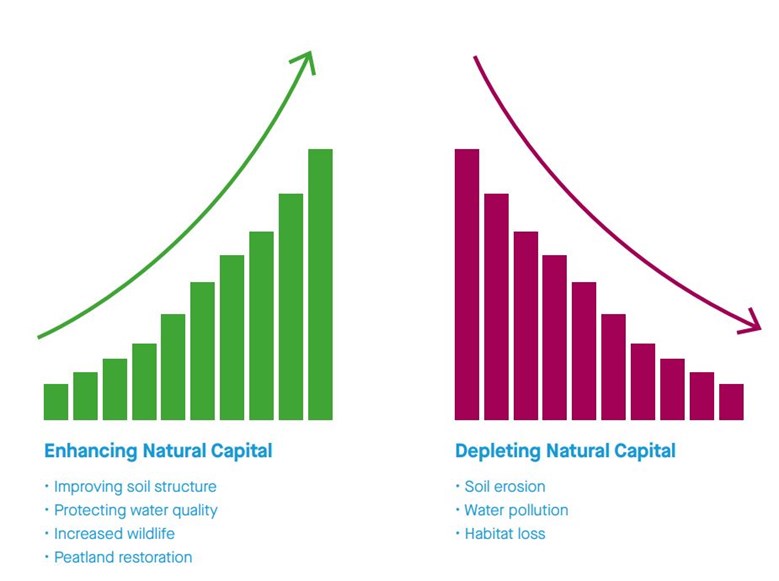 Enhancing Natural Capital

• Improving soil structure
• Protecting water quality
• Increased wildlife
• Peatland restoration

Depleting Natural Capital

• Soil erosion
• Water pollution
• Habitat loss